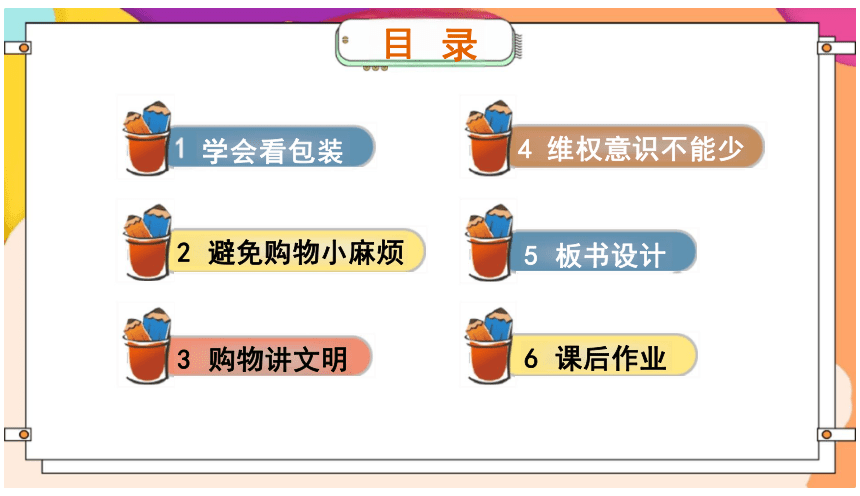 目　录

1 学会看包装

2 避免购物小麻烦

3 购物讲文明

4 维权意识不能少

5 板书设计

6 课后作业